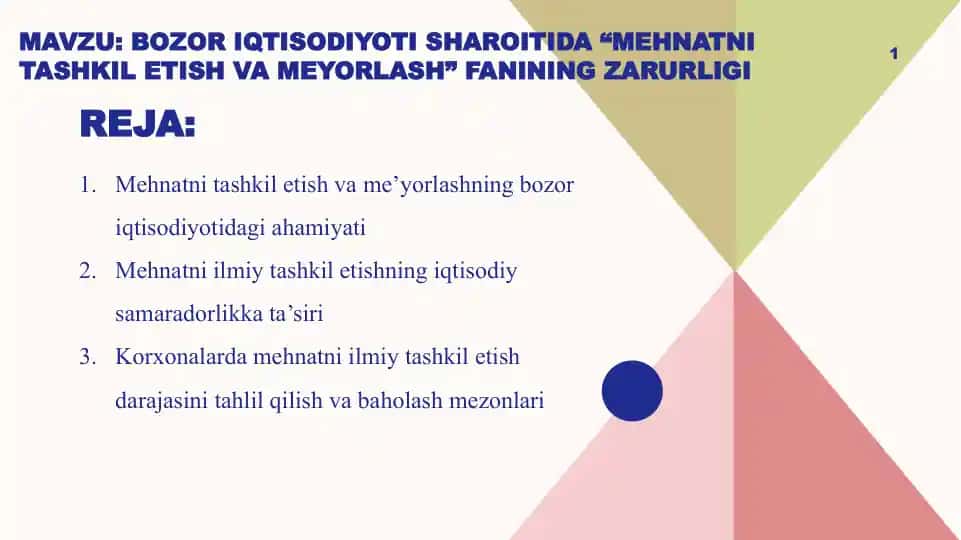 MAVZU: BOZOR IQTISODIYOTI SHAROITIDA “MEHNATNI TASHKIL ETISH VA MEYORLASH” FANINING ZARURLIGI

1

REJA:

1. Mehnatni tashkil etish va me’yorlashning bozor iqtisodiyotidagi ahamiyati
2. Mehnatni ilmiy tashkil etishning iqtisodiy samaradorlikka ta’siri
3. Korxonalarda mehnatni ilmiy tashkil etish darajasini tahlil qilish va baholash mezonlari